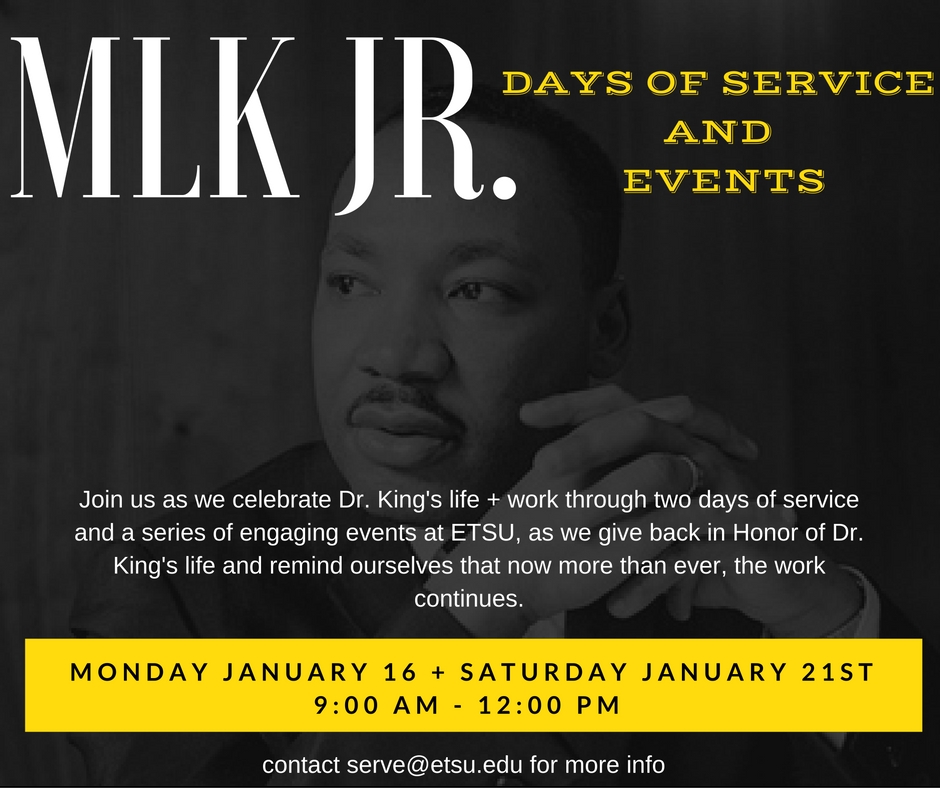 MLK JR.

DAYS OF SERVICE AND EVENTS

Join us as we celebrate Dr. King's life + work through two days of service and a series of engaging events at ETSU, as we give back in Honor of Dr. King's life and remind ourselves that now more than ever, the work continues.

MONDAY JANUARY 16 + SATURDAY JANUARY 21ST
9:00 AM - 12:00 PM

contact serve@etsu.edu for more info